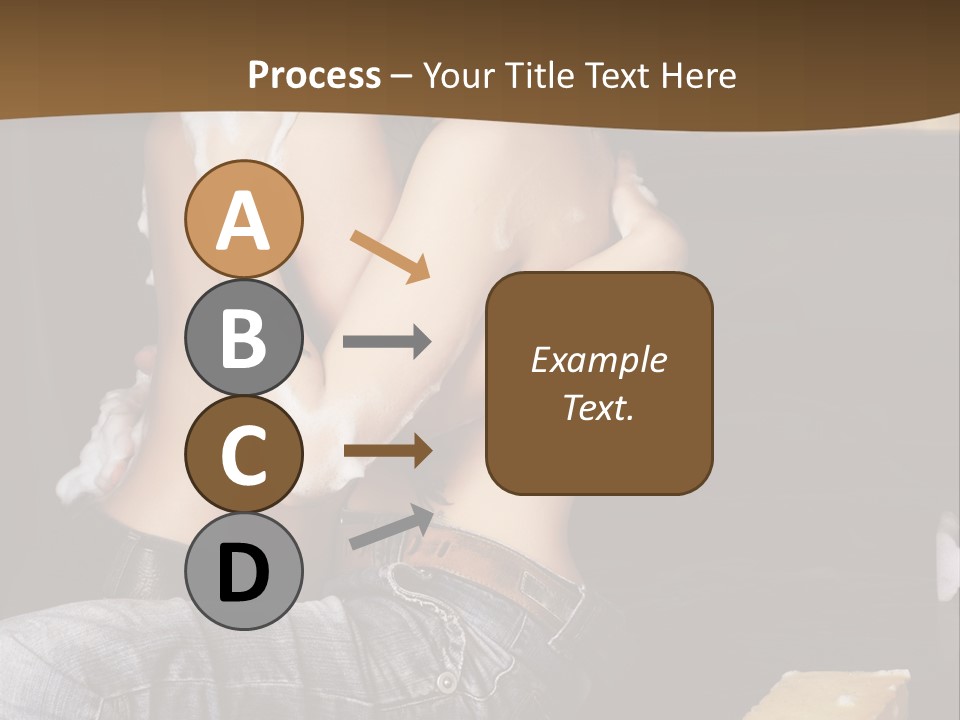 Process – Your Title Text Here

A

B

C

D

Example Text.